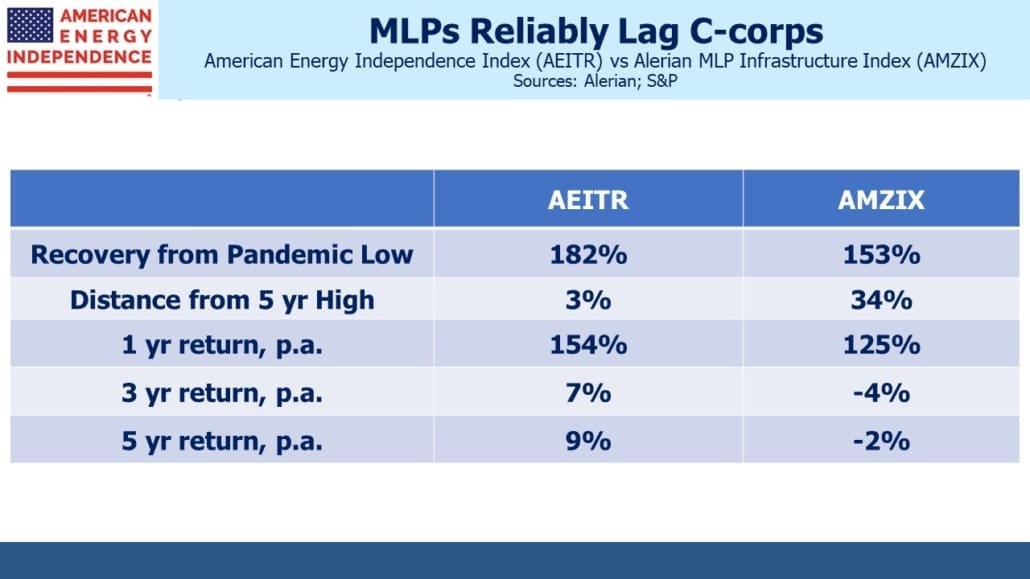 AMERICAN ENERGY INDEPENDENCE

MLPs Reliably Lag C-corps
American Energy Independence Index (AEITR) vs Alerian MLP Infrastructure Index (AMZIX)
Sources: Alerian; S&P

| | AEITR | AMZIX |
|---|---|---|
| Recovery from Pandemic Low | 182% | 153% |
| Distance from 5 yr High | 3% | 34% |
| 1 yr return, p.a. | 154% | 125% |
| 3 yr return, p.a. | 7% | -4% |
| 5 yr return, p.a. | 9% | -2% |